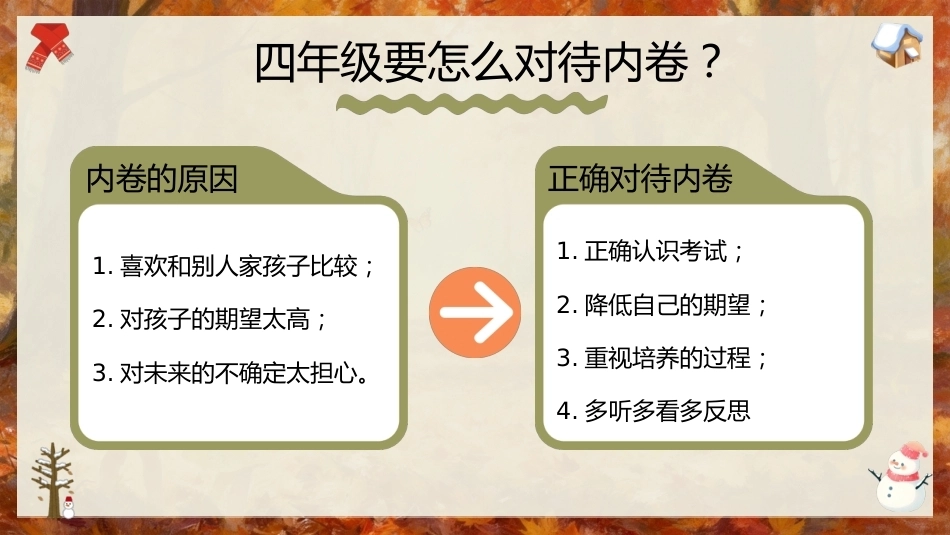 四年级要怎么对待内卷？

内卷的原因

1.喜欢和别人家孩子比较；

2.对孩子的期望太高；

3.对未来的不确定太担心。

正确对待内卷

1.正确认识考试；

2.降低自己的期望；

3.重视培养的过程；

4.多听多看多反思